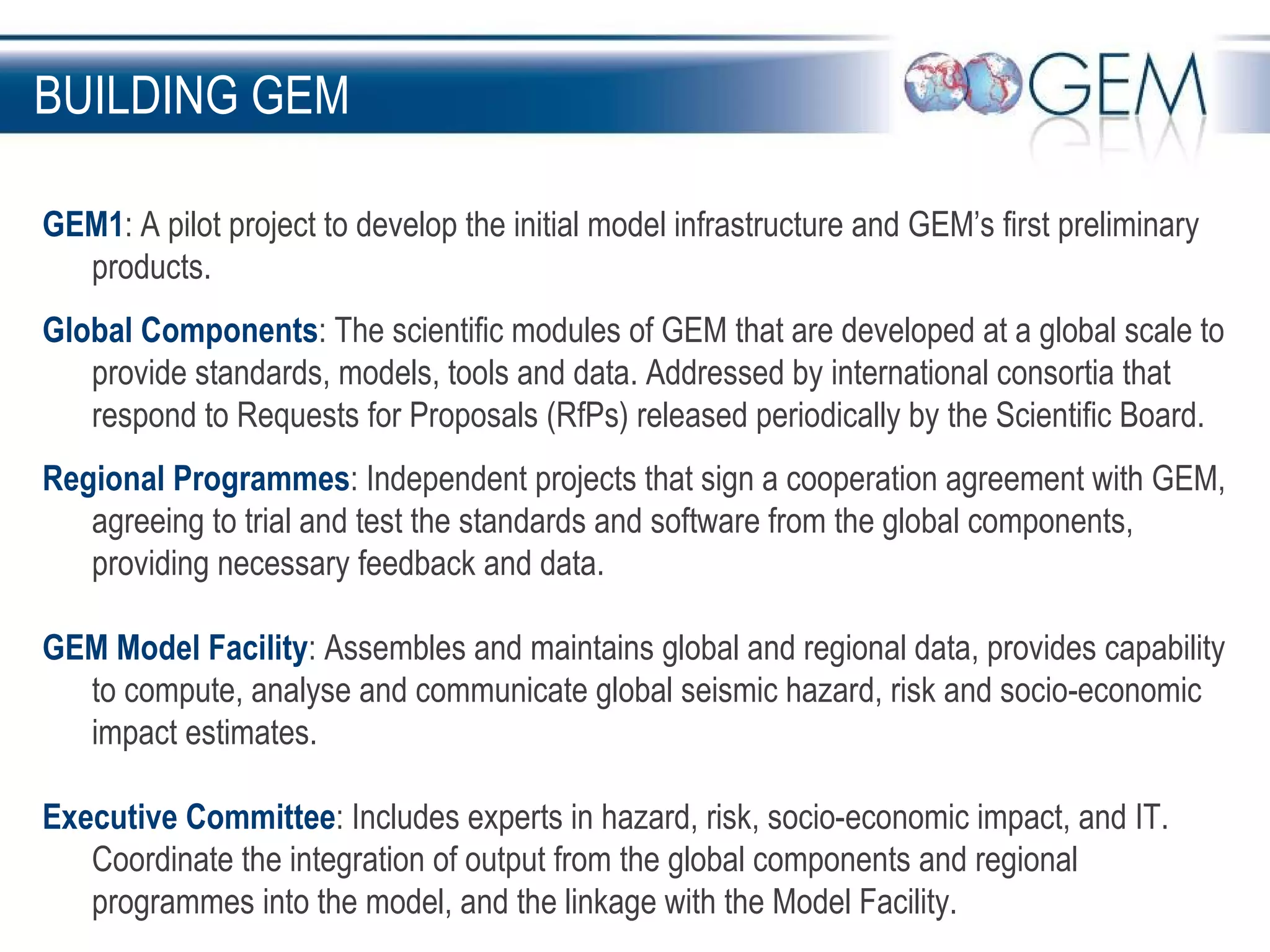 BUILDING GEM

GEM

GEM1: A pilot project to develop the initial model infrastructure and GEM's first preliminary products.

Global Components: The scientific modules of GEM that are developed at a global scale to provide standards, models, tools and data. Addressed by international consortia that respond to Requests for Proposals (RfPs) released periodically by the Scientific Board.

Regional Programmes: Independent projects that sign a cooperation agreement with GEM, agreeing to trial and test the standards and software from the global components, providing necessary feedback and data.

GEM Model Facility: Assembles and maintains global and regional data, provides capability to compute, analyse and communicate global seismic hazard, risk and socio-economic impact estimates.

Executive Committee: Includes experts in hazard, risk, socio-economic impact, and IT. Coordinate the integration of output from the global components and regional programmes into the model, and the linkage with the Model Facility.